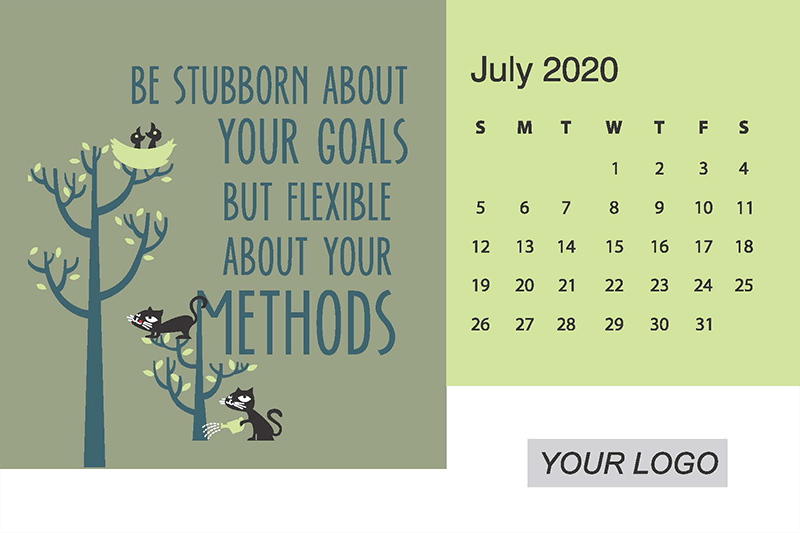 BE STUBBORN ABOUT YOUR GOALS BUT FLEXIBLE ABOUT YOUR METHODS

July 2020

| S | M | T | W | T | F | S |
|---|---|---|---|---|---|---|
| | | | 1 | 2 | 3 | 4 |
| 5 | 6 | 7 | 8 | 9 | 10 | 11 |
| 12 | 13 | 14 | 15 | 16 | 17 | 18 |
| 19 | 20 | 21 | 22 | 23 | 24 | 25 |
| 26 | 27 | 28 | 29 | 30 | 31 | |

YOUR LOGO